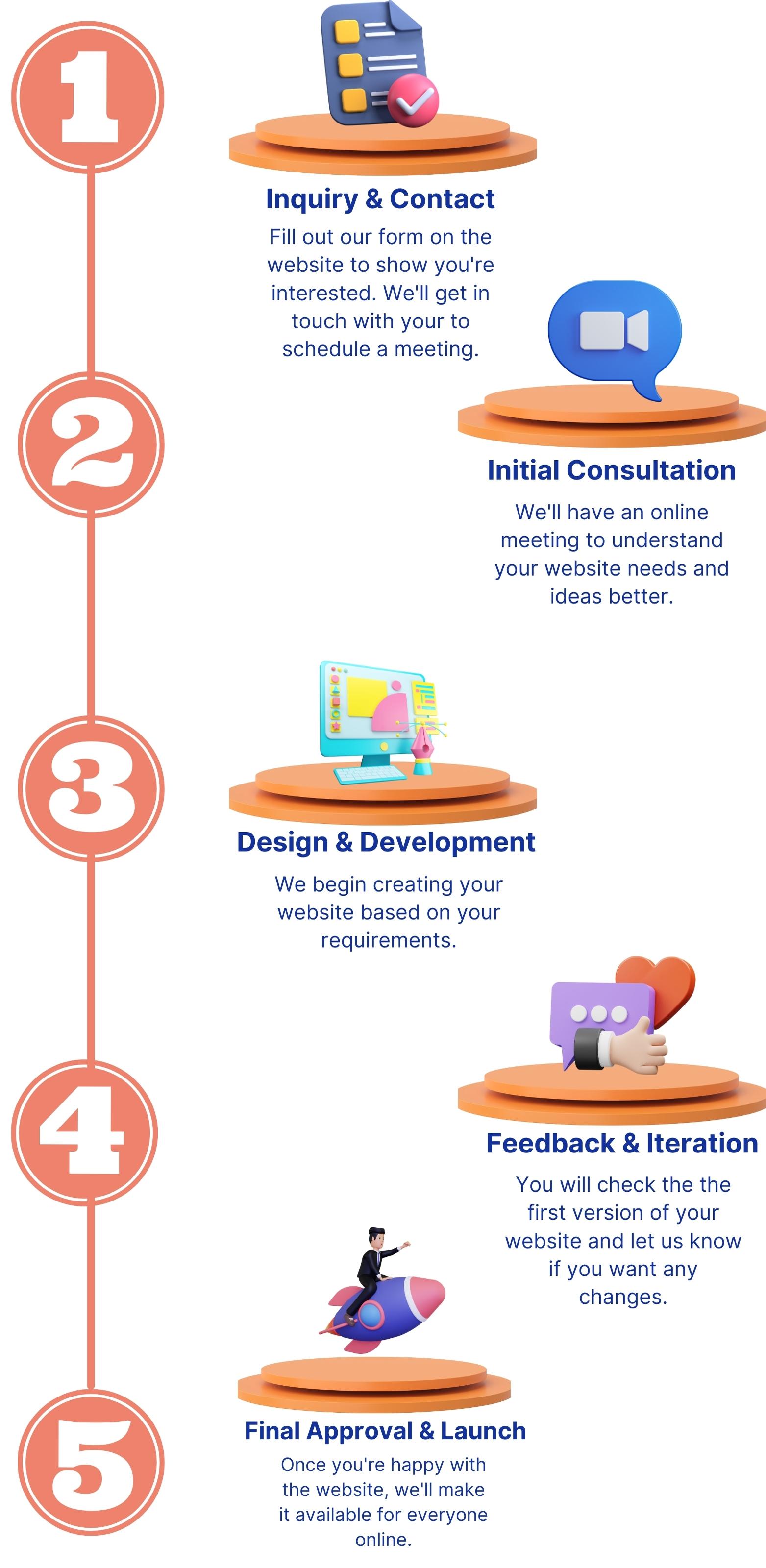 1

Inquiry & Contact

Fill out our form on the website to show you're interested. We'll get in touch with your to schedule a meeting.

2

Initial Consultation

We'll have an online meeting to understand your website needs and ideas better.

3

Design & Development

We begin creating your website based on your requirements.

4

Feedback & Iteration

You will check the the first version of your website and let us know if you want any changes.

5

Final Approval & Launch

Once you're happy with the website, we'll make it available for everyone online.